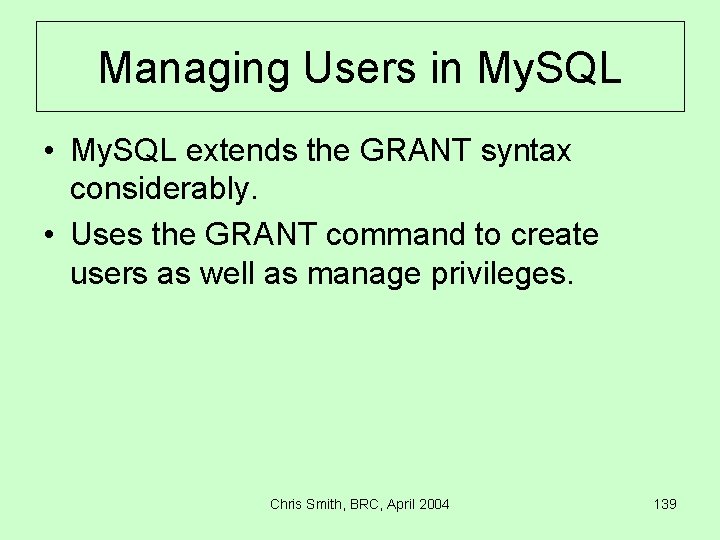 Managing Users in MySQL

• MySQL extends the GRANT syntax considerably.
• Uses the GRANT command to create users as well as manage privileges.

Chris Smith, BRC, April 2004

139